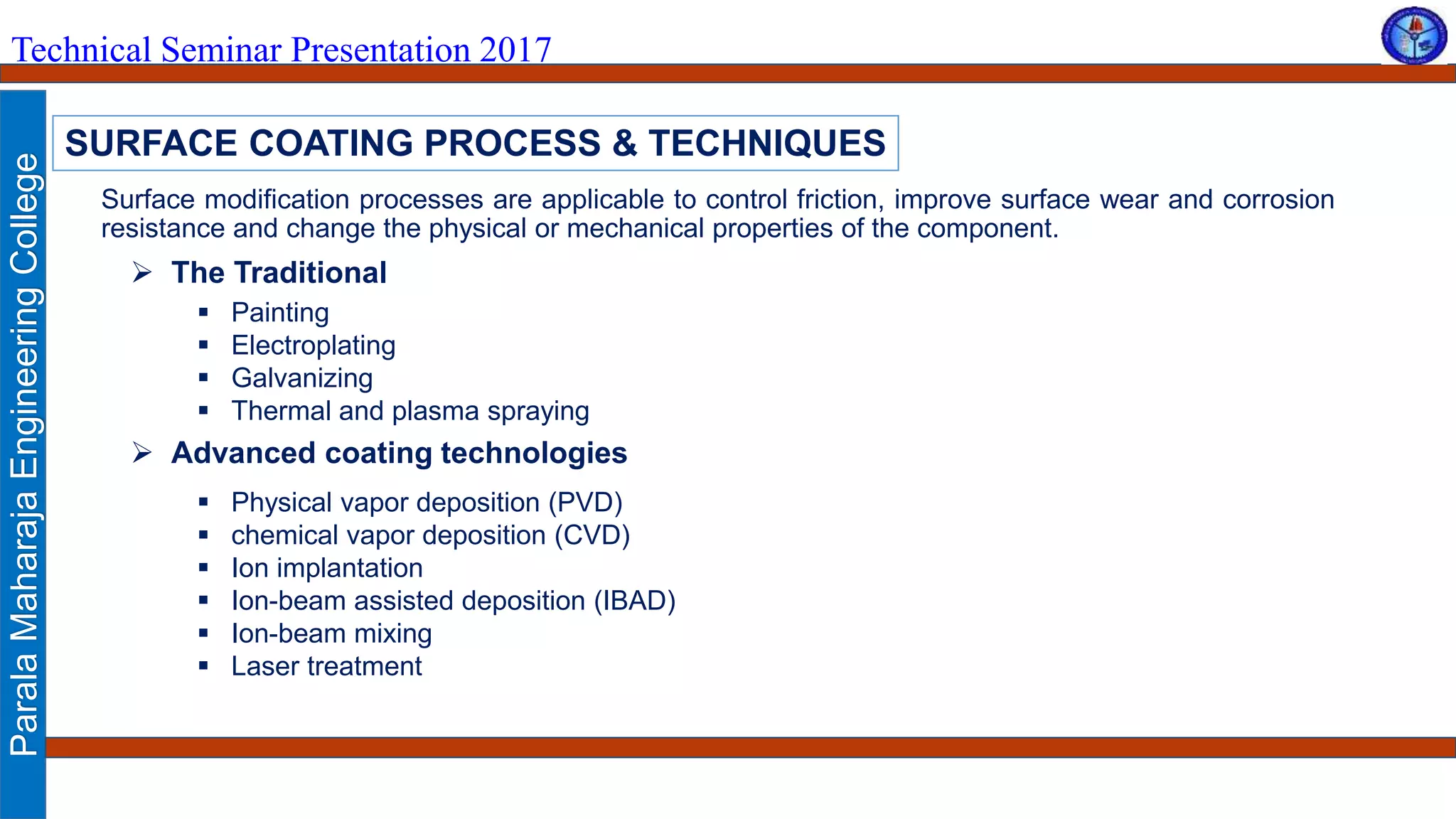 Technical Seminar Presentation 2017

Parala Maharaja Engineering College

SURFACE COATING PROCESS & TECHNIQUES

Surface modification processes are applicable to control friction, improve surface wear and corrosion resistance and change the physical or mechanical properties of the component.

➢ The Traditional

▪ Painting
▪ Electroplating
▪ Galvanizing
▪ Thermal and plasma spraying

➢ Advanced coating technologies

▪ Physical vapor deposition (PVD)
▪ chemical vapor deposition (CVD)
▪ Ion implantation
▪ Ion-beam assisted deposition (IBAD)
▪ Ion-beam mixing
▪ Laser treatment